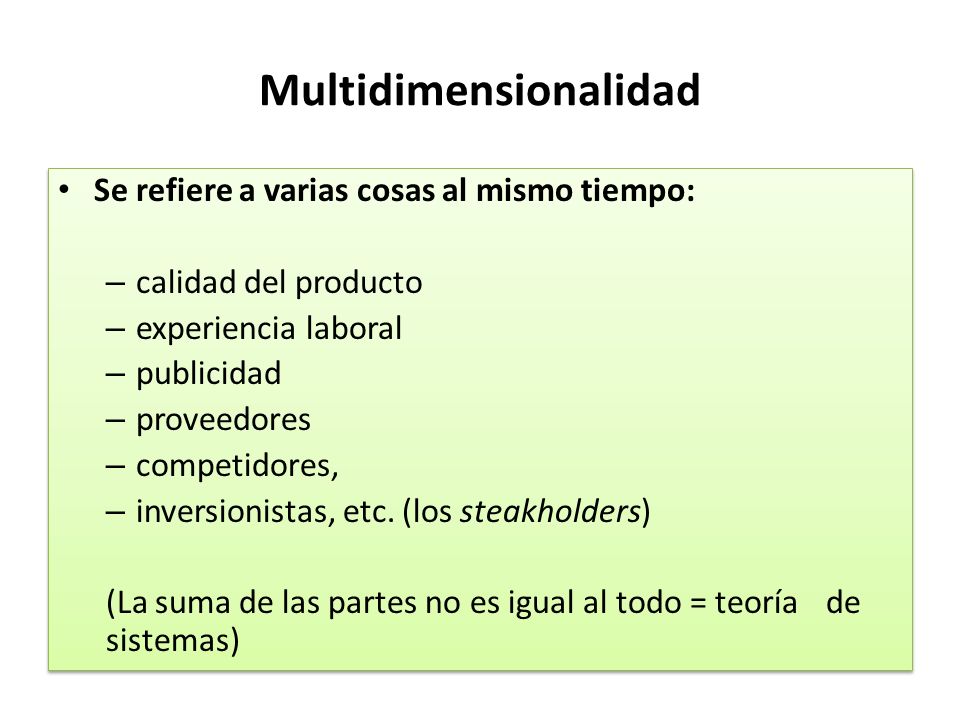 Multidimensionalidad

• Se refiere a varias cosas al mismo tiempo:

– calidad del producto
– experiencia laboral
– publicidad
– proveedores
– competidores,
– inversionistas, etc. (los steakholders)

(La suma de las partes no es igual al todo = teoría de sistemas)